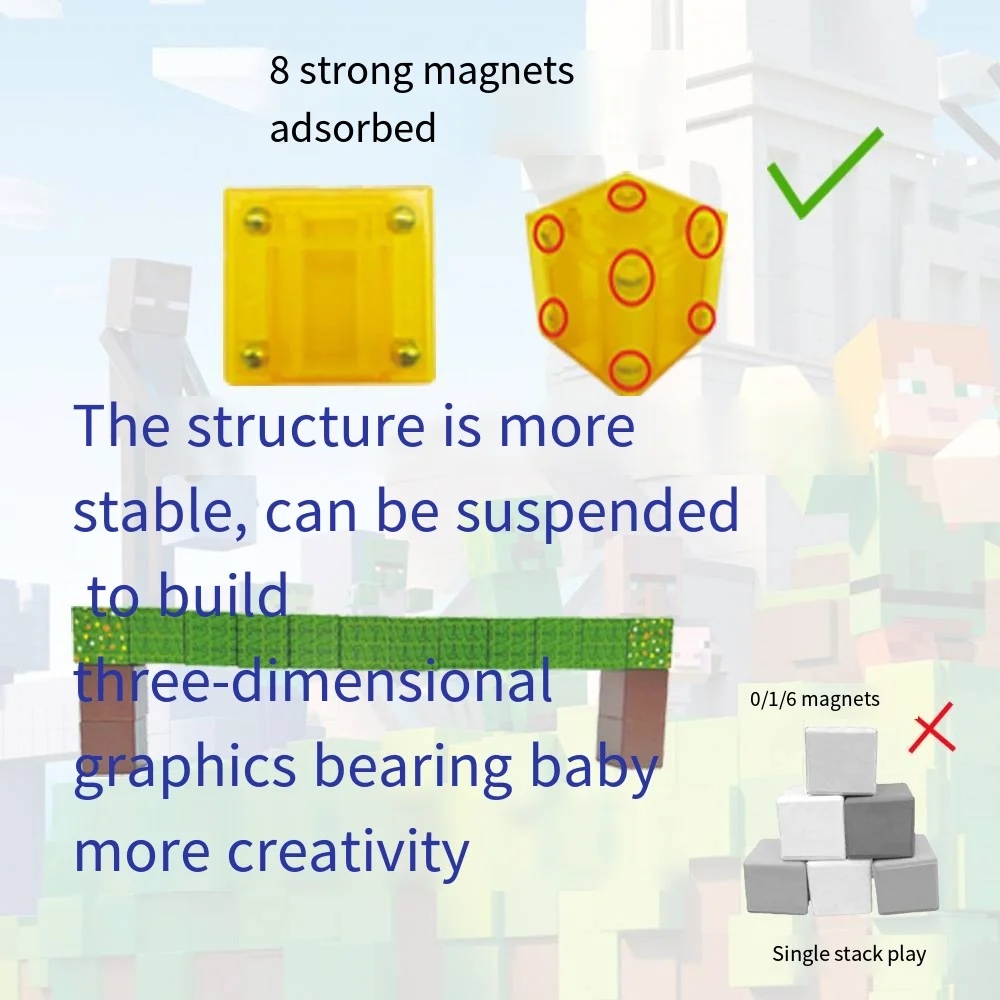 8 strong magnets adsorbed

The structure is more stable, can be suspended to build three-dimensional graphics bearing baby more creativity

0/1/6 magnets

Single stack play